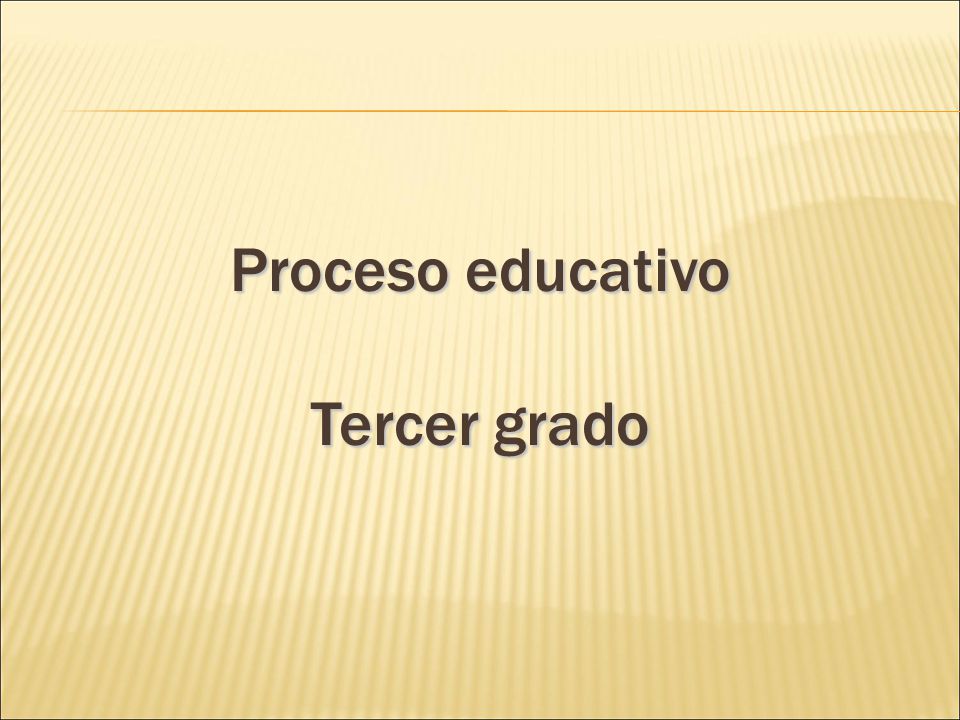 Proceso educativo

Tercer grado